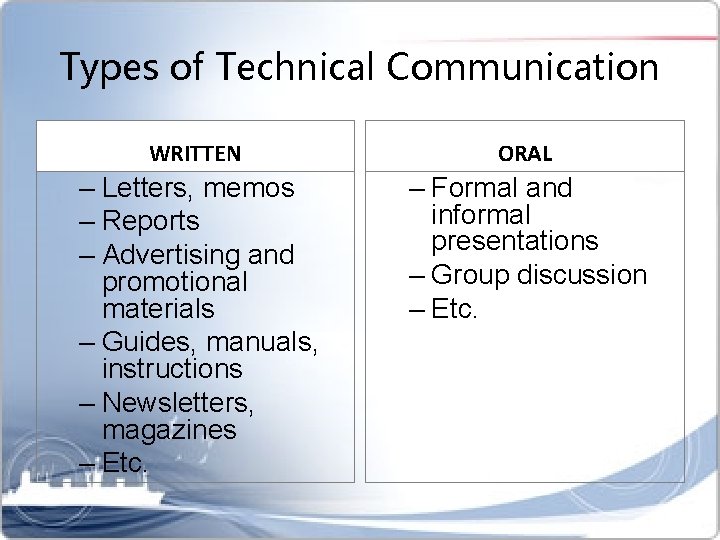 Types of Technical Communication

WRITTEN

– Letters, memos
– Reports
– Advertising and promotional materials
– Guides, manuals, instructions
– Newsletters, magazines
– Etc.

ORAL

– Formal and informal presentations
– Group discussion
– Etc.